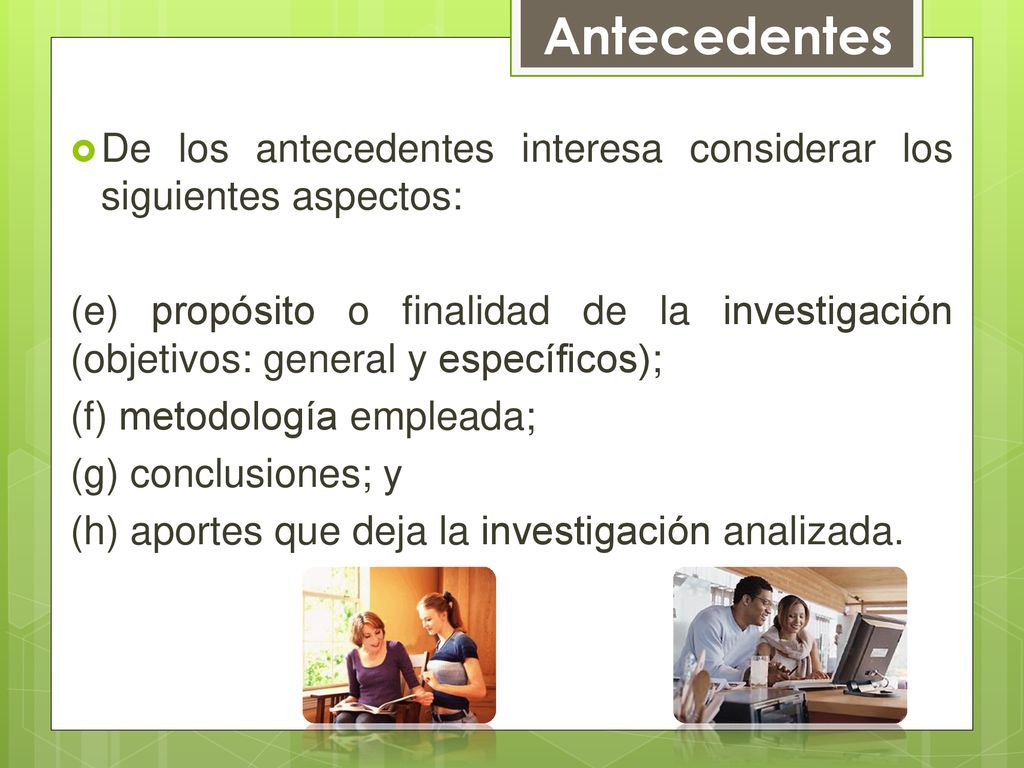 Antecedentes

De los antecedentes interesa considerar los siguientes aspectos:

(e) propósito o finalidad de la investigación (objetivos: general y específicos);
(f) metodología empleada;
(g) conclusiones; y
(h) aportes que deja la investigación analizada.